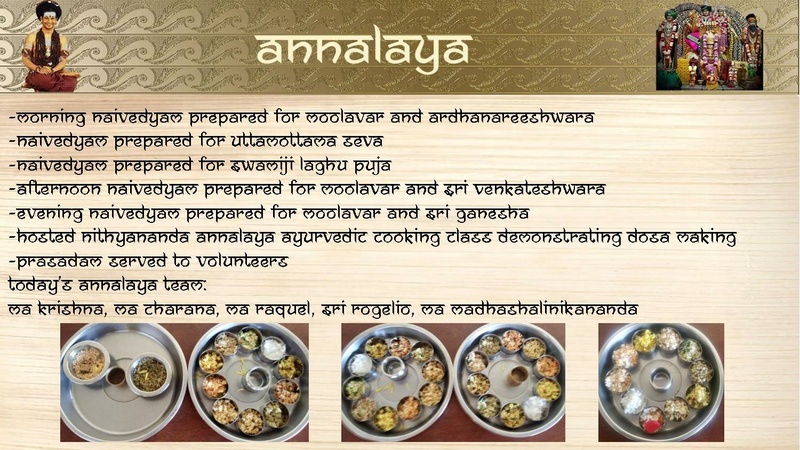 annalaya

-morning naivedyam prepared for moolavar and ardhanareeshwara
-naivedyam prepared for uttamottama seva
-naivedyam prepared for swamiji laghu puja
-afternoon naivedyam prepared for moolavar and sri venkateshwara
-evening naivedyam prepared for moolavar and sri ganesha
-hosted nithyananda annalaya ayurvedic cooking class demonstrating dosa making
-prasadam served to volunteers
today's annalaya team:
ma krishna, ma charana, ma raquel, sri rogelio, ma madhashalinikananda